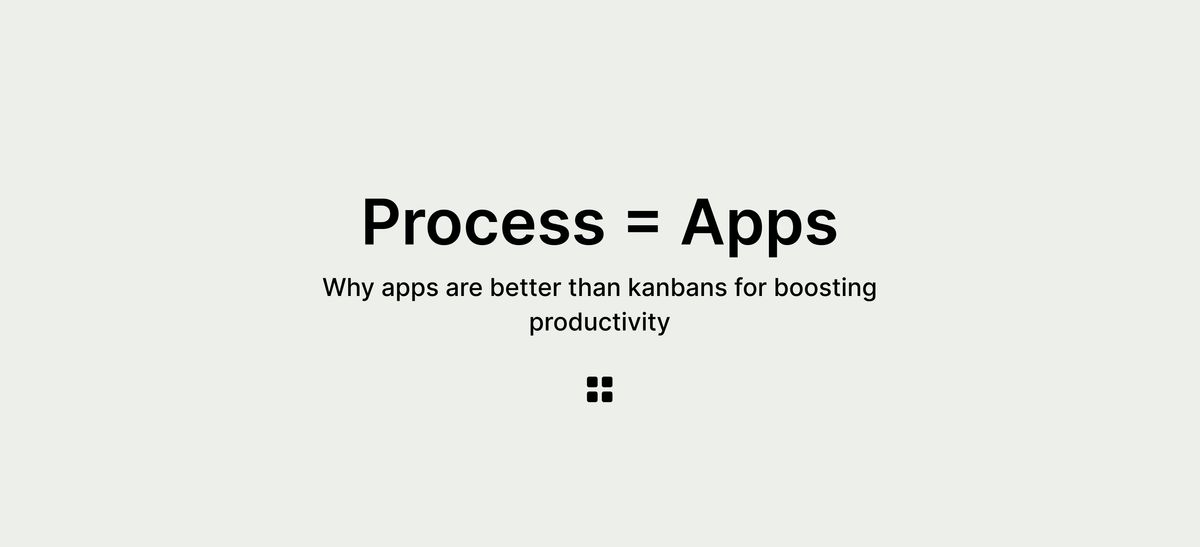 Process = Apps

Why apps are better than kanbans for boosting productivity